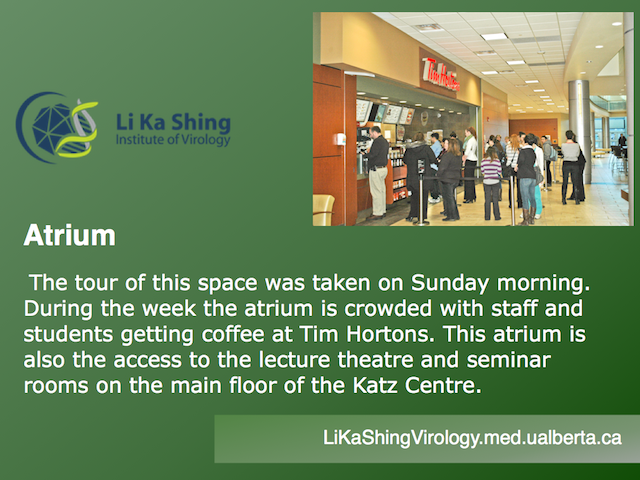 Li Ka Shing
Institute of Virology

Tim Hortons

Atrium

The tour of this space was taken on Sunday morning. During the week the atrium is crowded with staff and students getting coffee at Tim Hortons. This atrium is also the access to the lecture theatre and seminar rooms on the main floor of the Katz Centre.

LiKaShingVirology.med.ualberta.ca